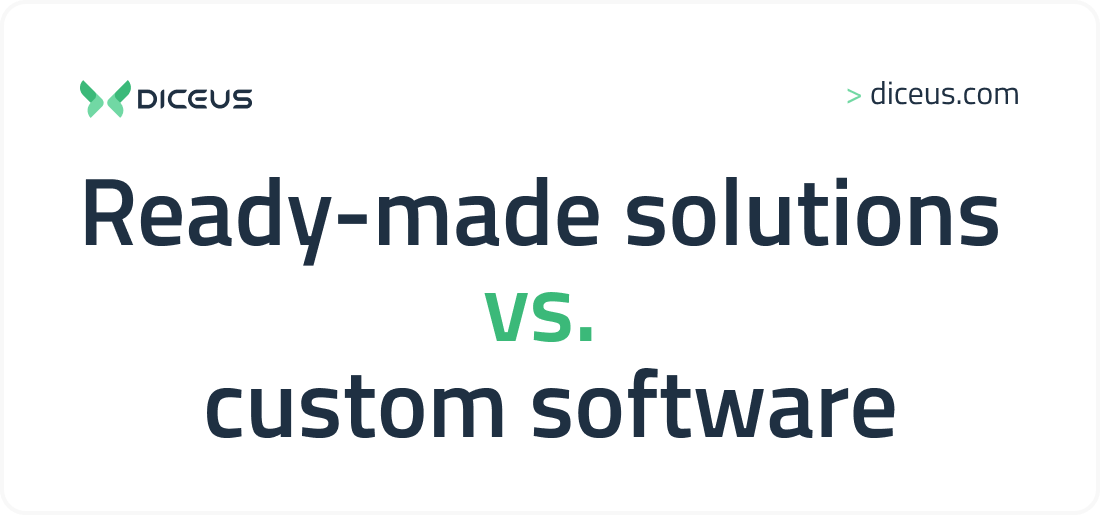 DICEUS

> diceus.com

Ready-made solutions
vs.
custom software